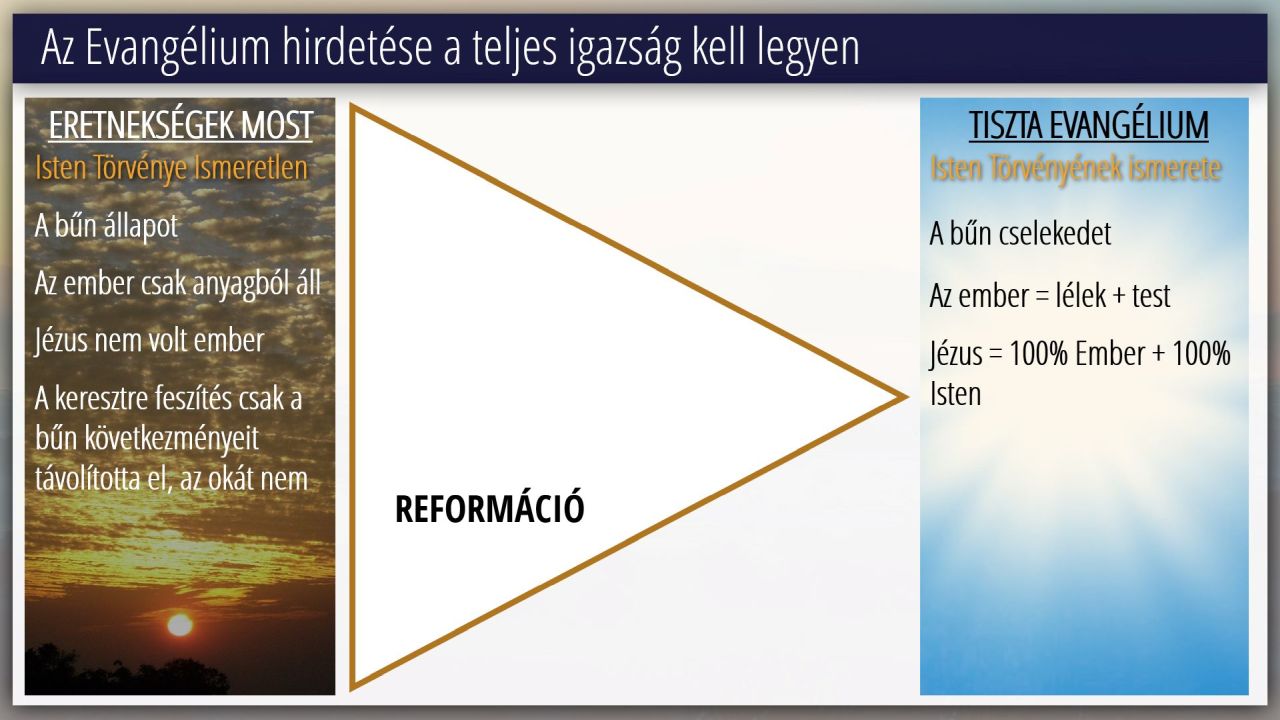 Az Evangélium hirdetése a teljes igazság kell legyen

ERETNEKSÉGEK MOST

Isten Törvénye Ismeretlen

A bűn állapot

Az ember csak anyagból áll

Jézus nem volt ember

A keresztre feszítés csak a bűn következményeit távolította el, az okát nem

REFORMÁCIÓ

TISZTA EVANGÉLIUM

Isten Törvényének ismerete

A bűn cselekedet

Az ember = lélek + test

Jézus = 100% Ember + 100% Isten